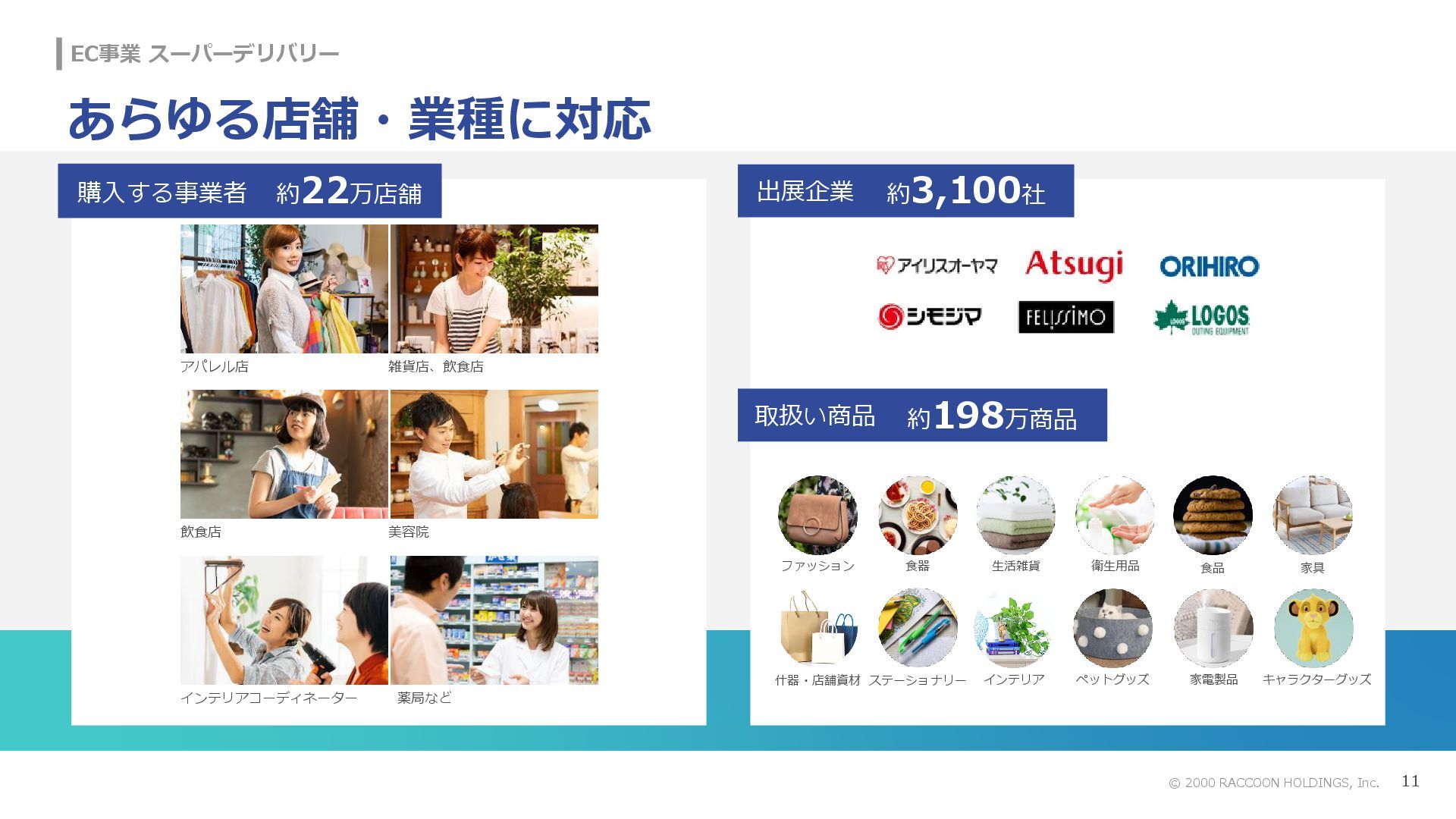 EC事業 スーパーデリバリー

あらゆる店舗・業種に対応

購入する事業者　約22万店舗

アパレル店
雑貨店、飲食店
飲食店
美容院
インテリアコーディネーター
薬局など

出展企業　約3,100社

アイリスオーヤマ
Atsugi
ORIHIRO
シモジマ
FELISSIMO
LOGOS OUTING EQUIPMENT

取扱い商品　約198万商品

ファッション
食器
生活雑貨
衛生用品
食品
家具
什器・店舗資材
ステーショナリー
インテリア
ペットグッズ
家電製品
キャラクターグッズ

© 2000 RACCOON HOLDINGS, Inc.　11